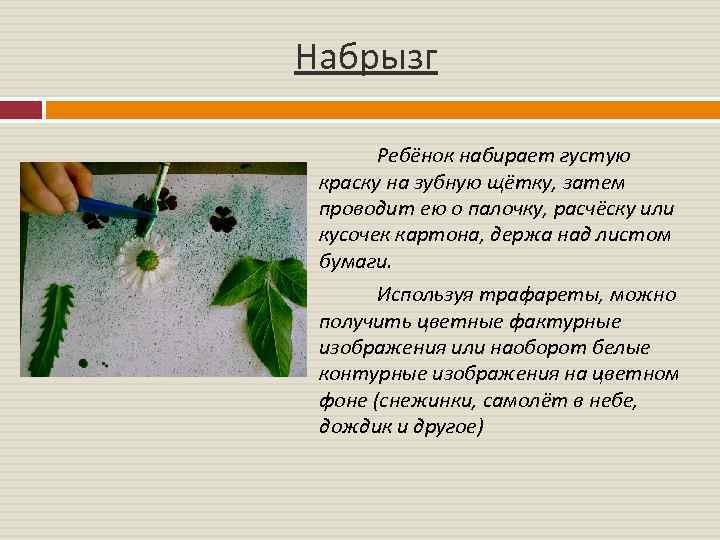 Набрызг

Ребёнок набирает густую краску на зубную щётку, затем проводит ею о палочку, расчёску или кусочек картона, держа над листом бумаги.

Используя трафареты, можно получить цветные фактурные изображения или наоборот белые контурные изображения на цветном фоне (снежинки, самолёт в небе, дождик и другое)